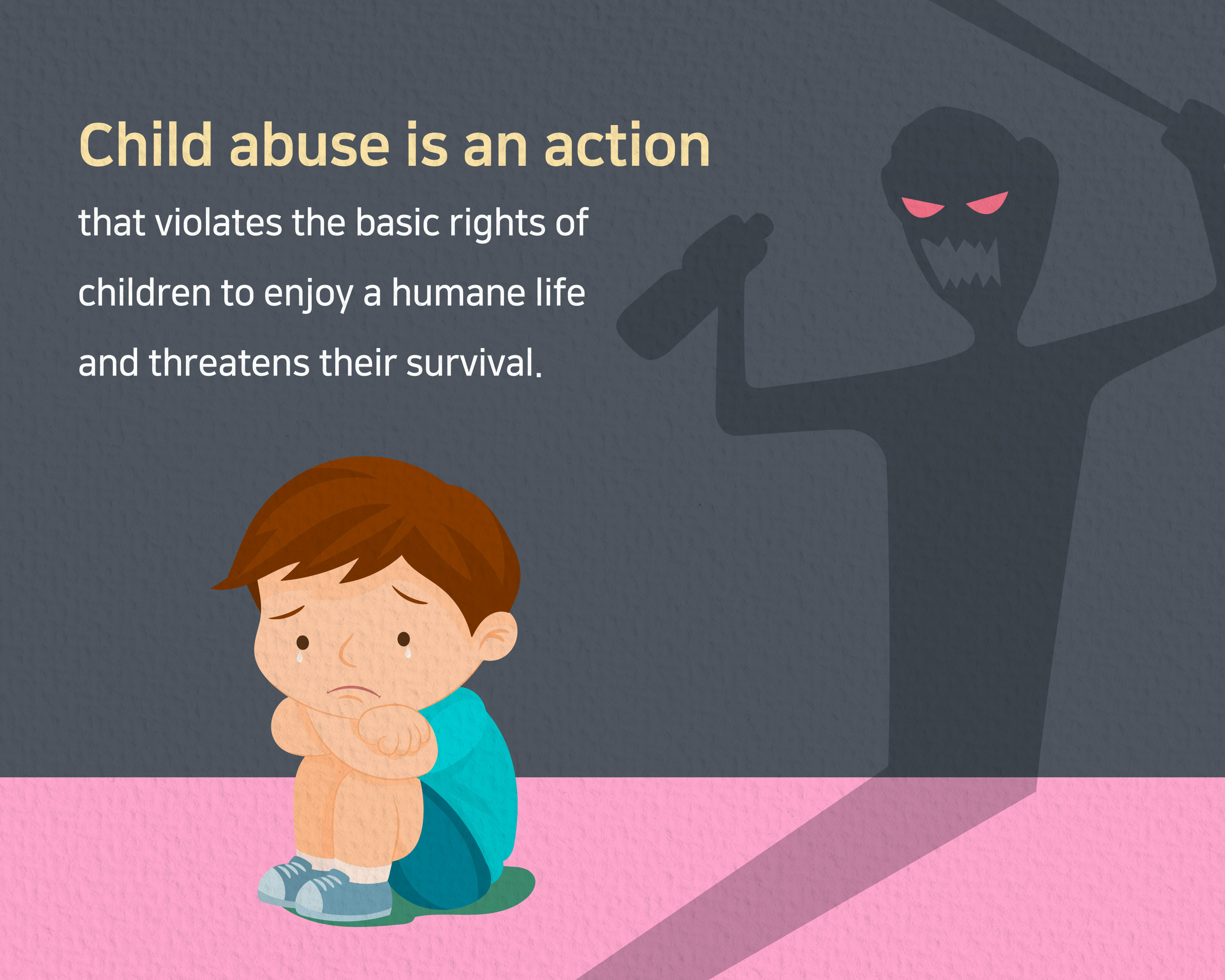 Child abuse is an action

that violates the basic rights of children to enjoy a humane life and threatens their survival.